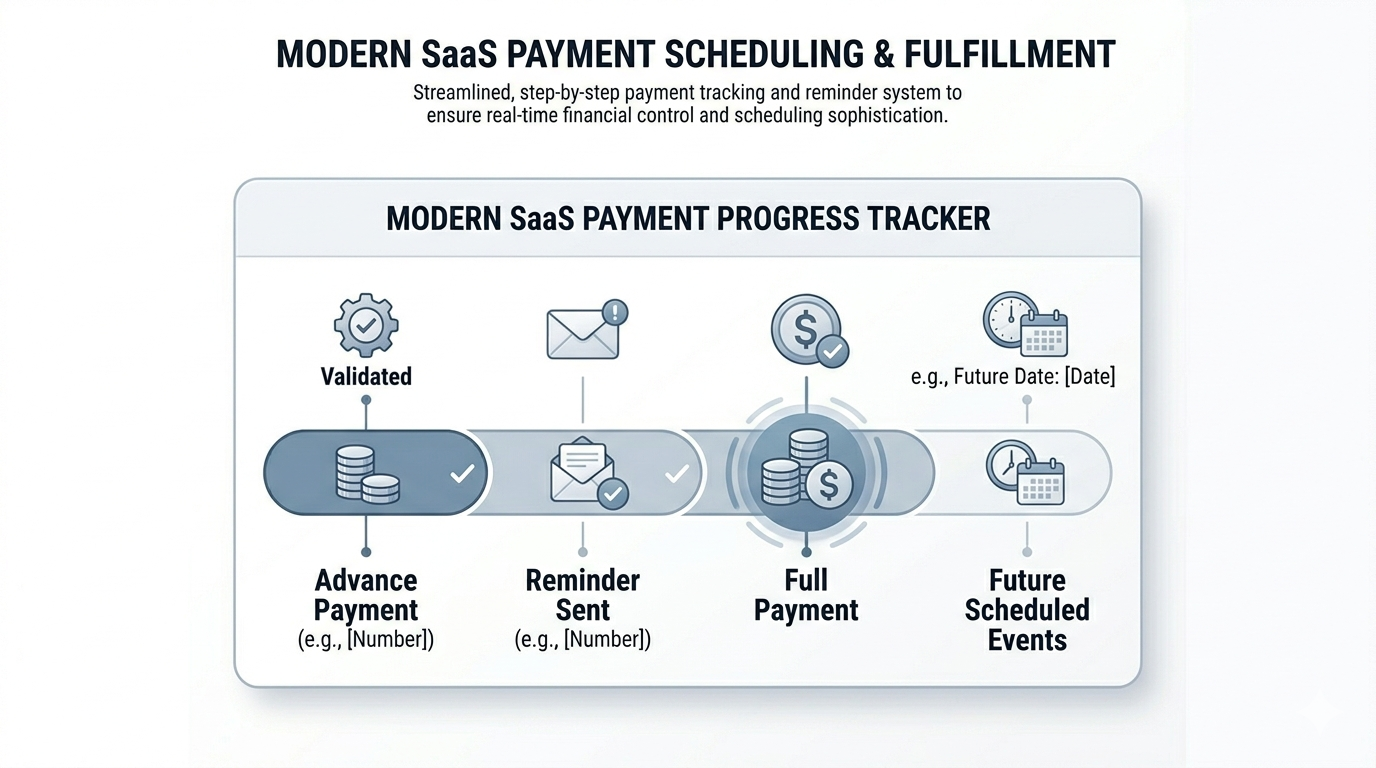 MODERN SaaS PAYMENT SCHEDULING & FULFILLMENT

Streamlined, step-by-step payment tracking and reminder system to ensure real-time financial control and scheduling sophistication.

MODERN SaaS PAYMENT PROGRESS TRACKER

Validated

e.g., Future Date: [Date]

Advance Payment (e.g., [Number])

Reminder Sent (e.g., [Number])

Full Payment

Future Scheduled Events